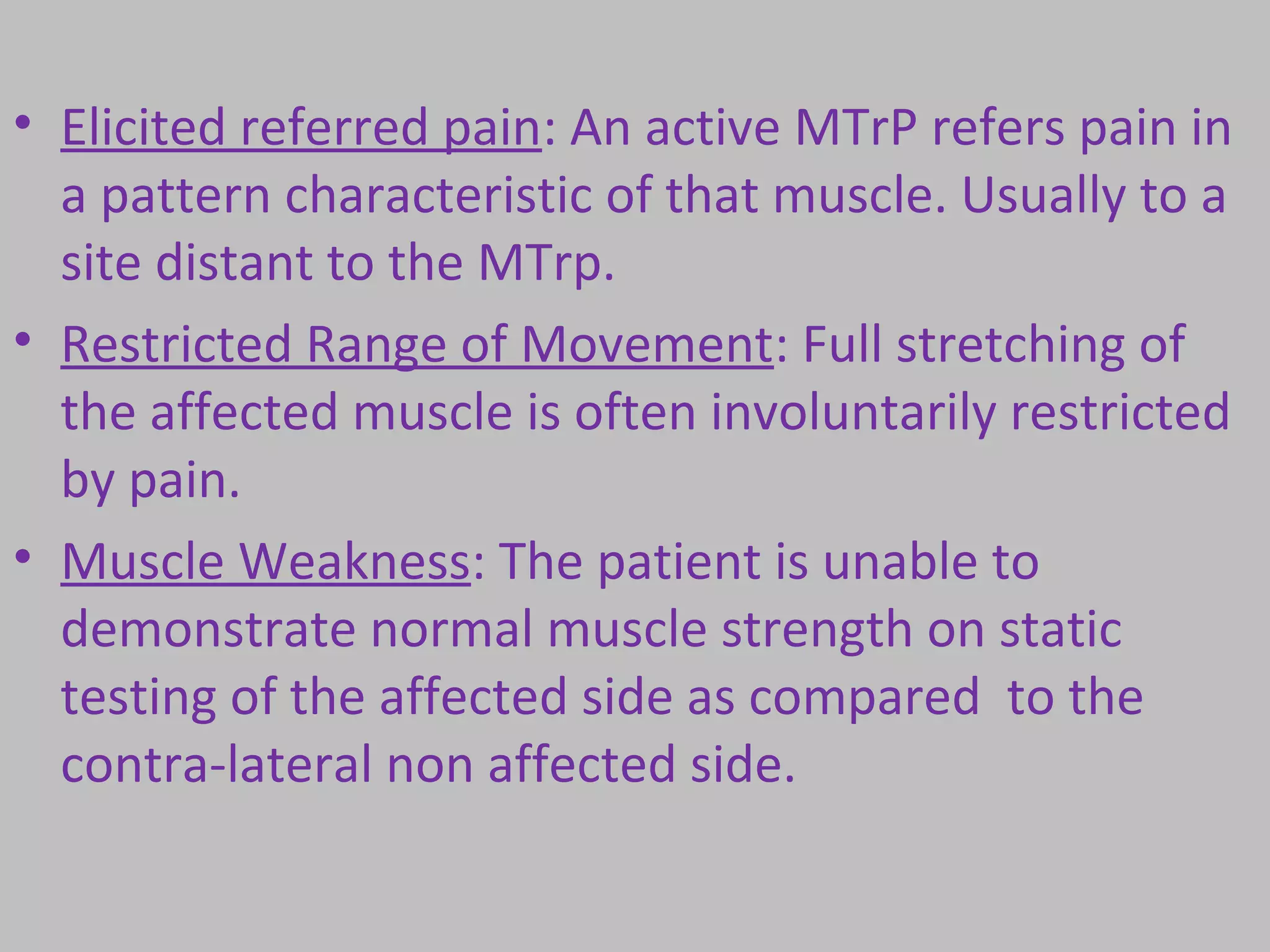 • Elicited referred pain: An active MTrP refers pain in a pattern characteristic of that muscle. Usually to a site distant to the MTrp.

• Restricted Range of Movement: Full stretching of the affected muscle is often involuntarily restricted by pain.

• Muscle Weakness: The patient is unable to demonstrate normal muscle strength on static testing of the affected side as compared  to the contra-lateral non affected side.